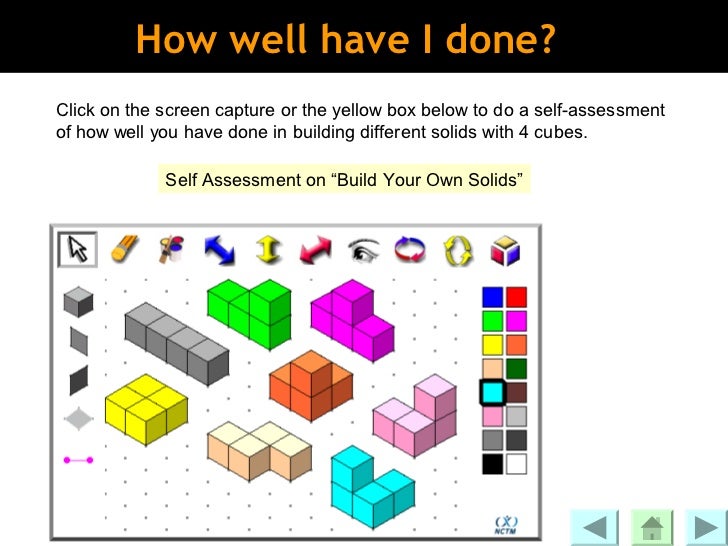 How well have I done?

Click on the screen capture or the yellow box below to do a self-assessment of how well you have done in building different solids with 4 cubes.

Self Assessment on “Build Your Own Solids”

NCTM